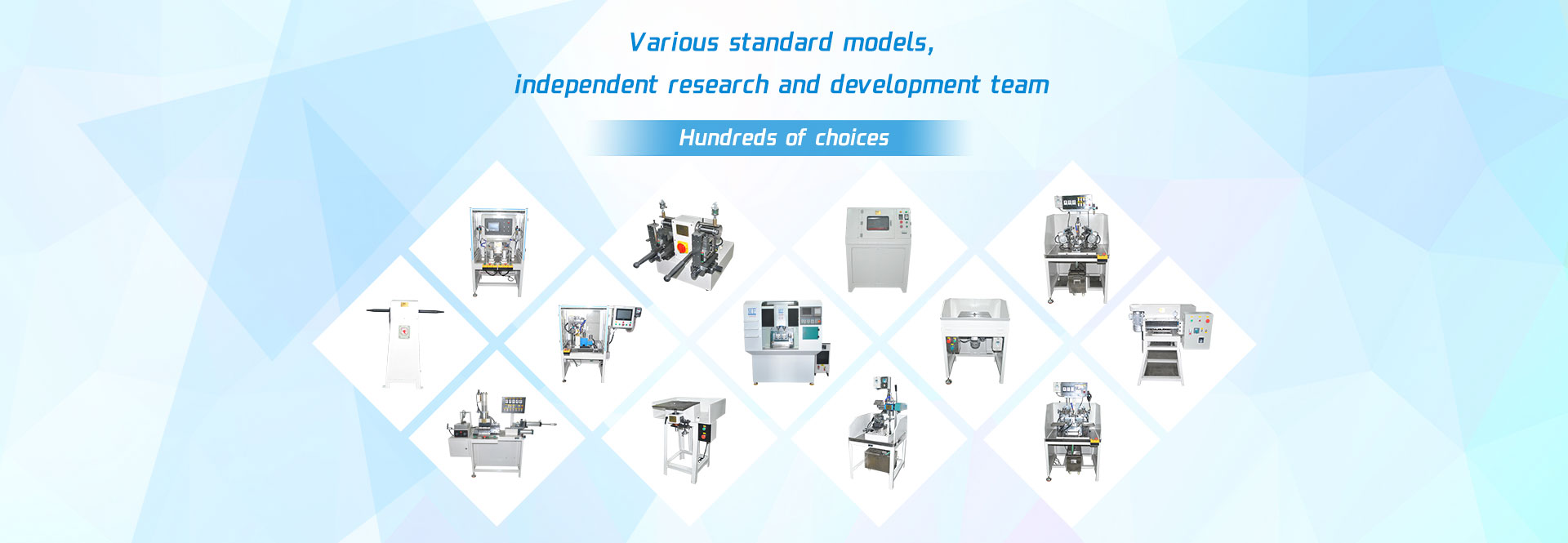 Various standard models,
independent research and development team

Hundreds of choices